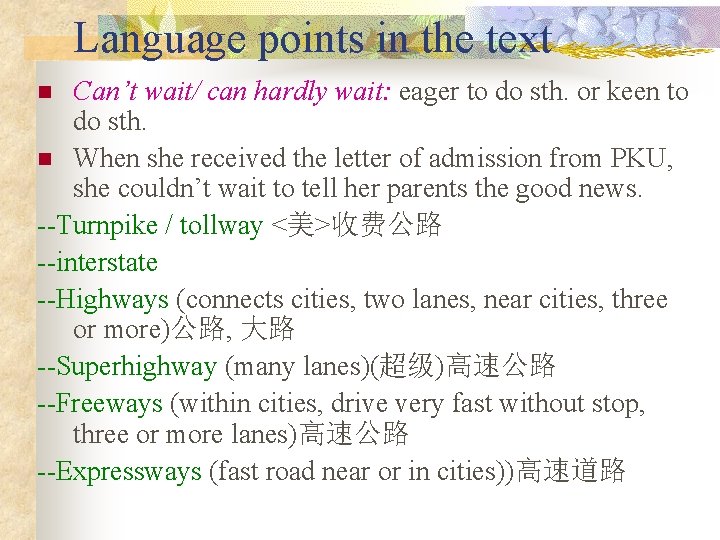 Language points in the text

Can’t wait/ can hardly wait: eager to do sth. or keen to do sth.

When she received the letter of admission from PKU, she couldn’t wait to tell her parents the good news.

--Turnpike / tollway <美>收费公路

--interstate

--Highways (connects cities, two lanes, near cities, three or more)公路, 大路

--Superhighway (many lanes)(超级)高速公路

--Freeways (within cities, drive very fast without stop, three or more lanes)高速公路

--Expressways (fast road near or in cities))高速道路